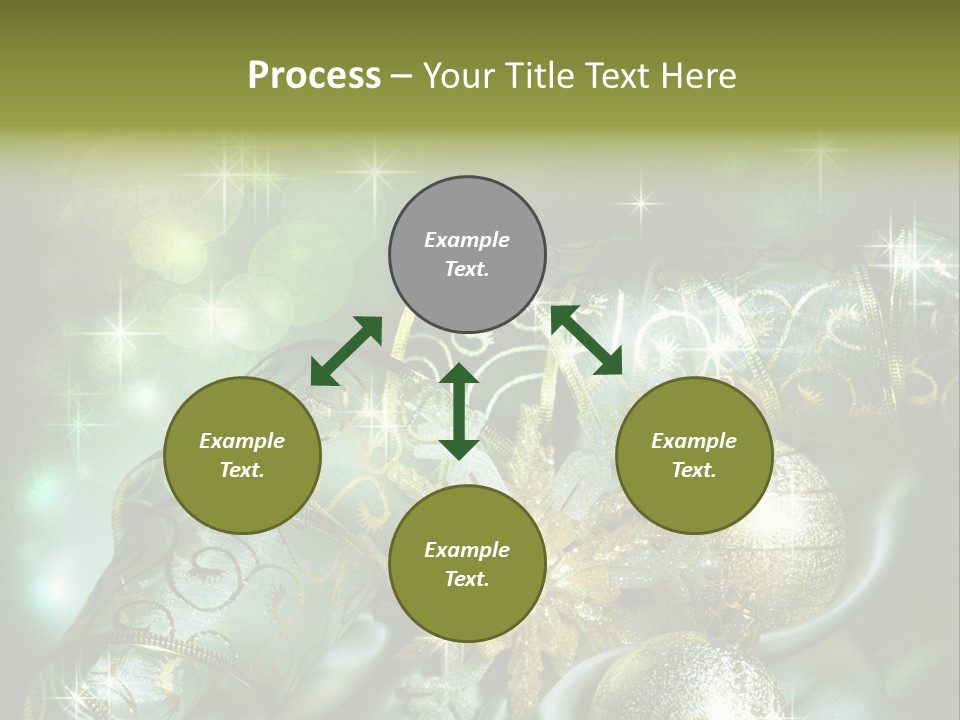 Process – Your Title Text Here

Example Text.

Example Text.

Example Text.

Example Text.